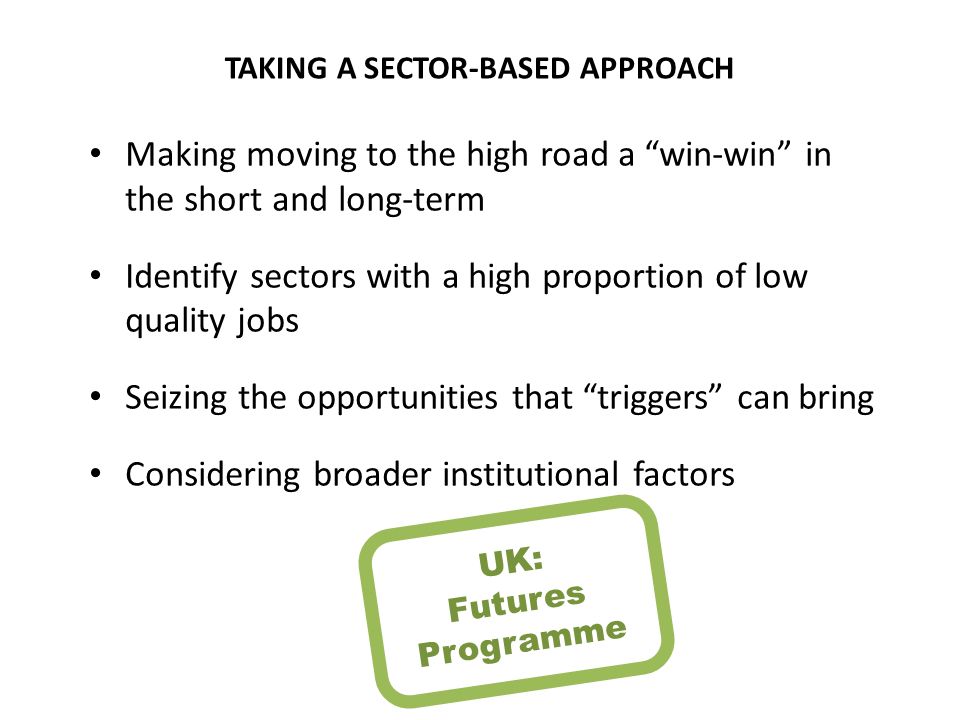 TAKING A SECTOR-BASED APPROACH

• Making moving to the high road a “win-win” in the short and long-term

• Identify sectors with a high proportion of low quality jobs

• Seizing the opportunities that “triggers” can bring

• Considering broader institutional factors

UK:
Futures
Programme